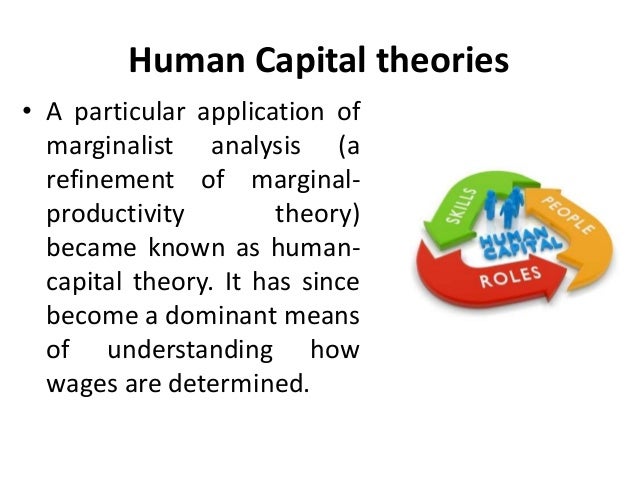 Human Capital theories

• A particular application of marginalist analysis (a refinement of marginal-productivity theory) became known as human-capital theory. It has since become a dominant means of understanding how wages are determined.

SKILLS
PEOPLE
HUMAN CAPITAL
ROLES